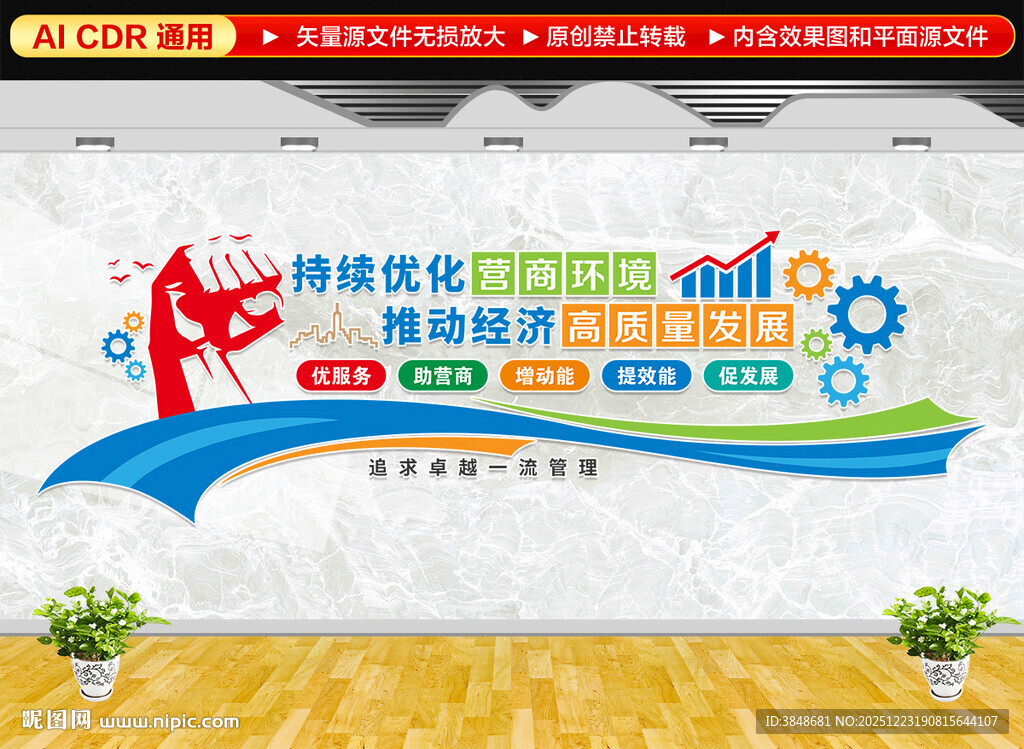 AI CDR 通用 ▶ 矢量源文件无损放大 ▶ 原创禁止转载 ▶ 内含效果图和平面源文件

持续优化营商环境
推动经济高质量发展

优服务 助营商 增动能 提效能 促发展

追求卓越一流管理

昵图网 www.nipic.com

ID:3848681 NO:20251223190815644107